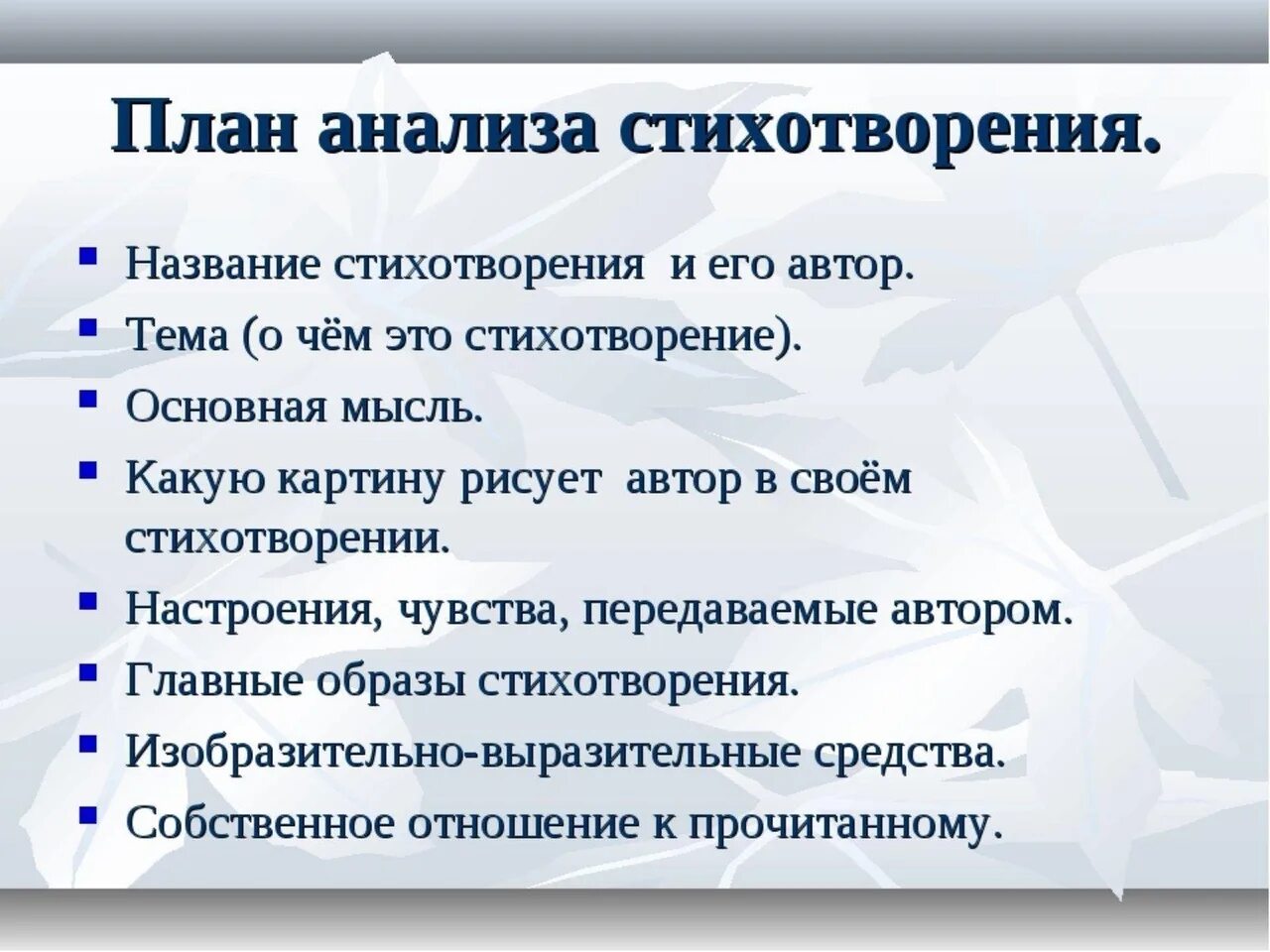 План анализа стихотворения.

- Название стихотворения и его автор.
- Тема (о чём это стихотворение).
- Основная мысль.
- Какую картину рисует автор в своём стихотворении.
- Настроения, чувства, передаваемые автором.
- Главные образы стихотворения.
- Изобразительно-выразительные средства.
- Собственное отношение к прочитанному.